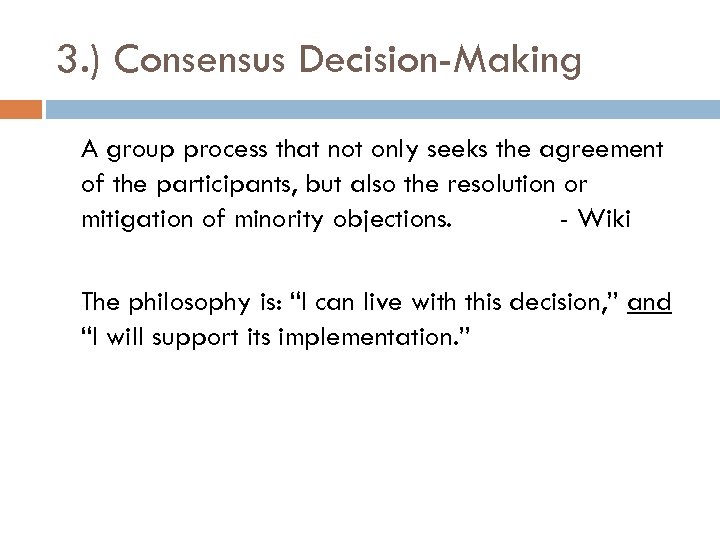 3.) Consensus Decision-Making

A group process that not only seeks the agreement of the participants, but also the resolution or mitigation of minority objections. - Wiki

The philosophy is: “I can live with this decision,” and “I will support its implementation.”